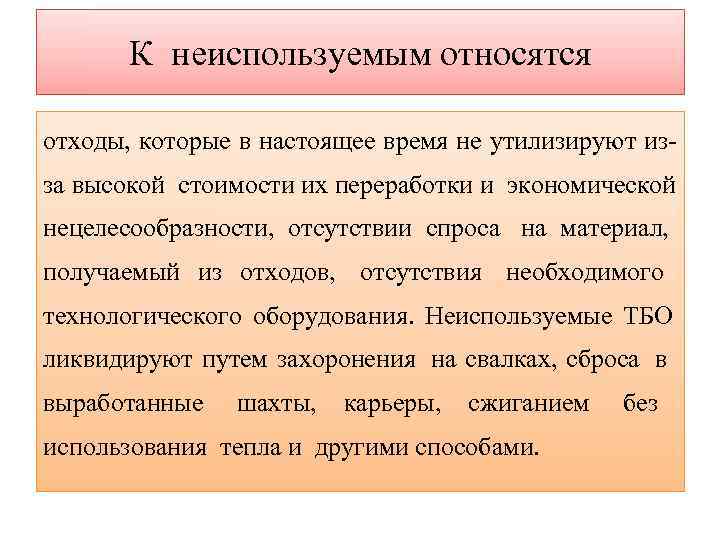 К неиспользуемым относятся

отходы, которые в настоящее время не утилизируют из-за высокой стоимости их переработки и экономической нецелесообразности, отсутствии спроса на материал, получаемый из отходов, отсутствия необходимого технологического оборудования. Неиспользуемые ТБО ликвидируют путем захоронения на свалках, сброса в выработанные шахты, карьеры, сжиганием без использования тепла и другими способами.